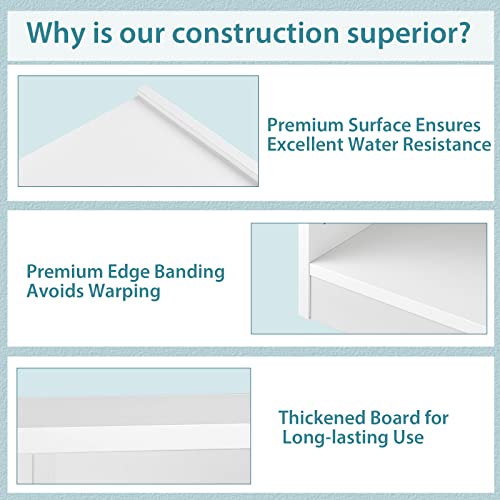 Why is our construction superior?

Premium Surface Ensures Excellent Water Resistance

Premium Edge Banding Avoids Warping

Thickened Board for Long-lasting Use